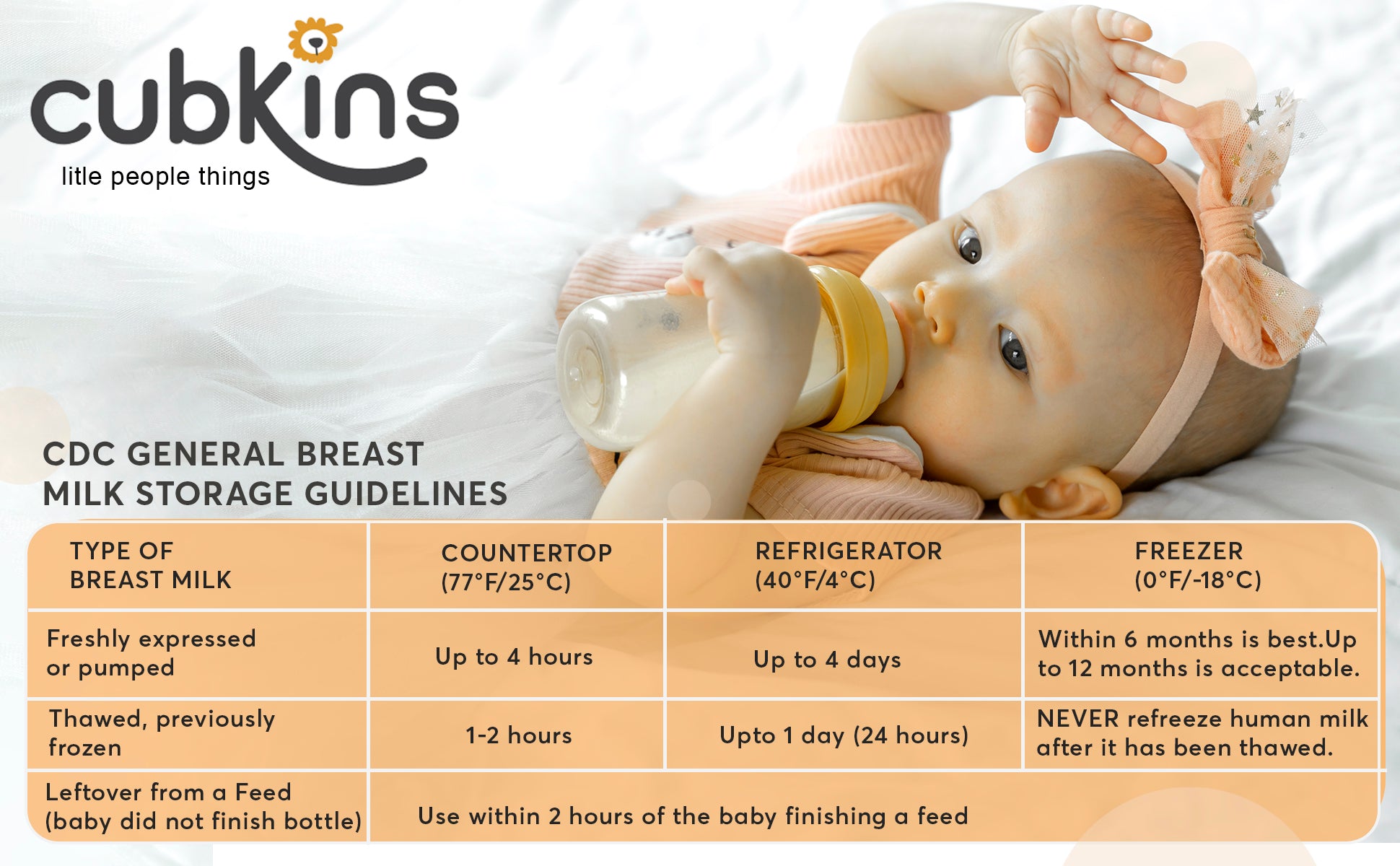 cubkins
litle people things

CDC GENERAL BREAST MILK STORAGE GUIDELINES

| TYPE OF BREAST MILK | COUNTERTOP (77°F/25°C) | REFRIGERATOR (40°F/4°C) | FREEZER (0°F/-18°C) |
|---|---|---|---|
| Freshly expressed or pumped | Up to 4 hours | Up to 4 days | Within 6 months is best.Up to 12 months is acceptable. |
| Thawed, previously frozen | 1-2 hours | Upto 1 day (24 hours) | NEVER refreeze human milk after it has been thawed. |
| Leftover from a Feed (baby did not finish bottle) | Use within 2 hours of the baby finishing a feed | | |